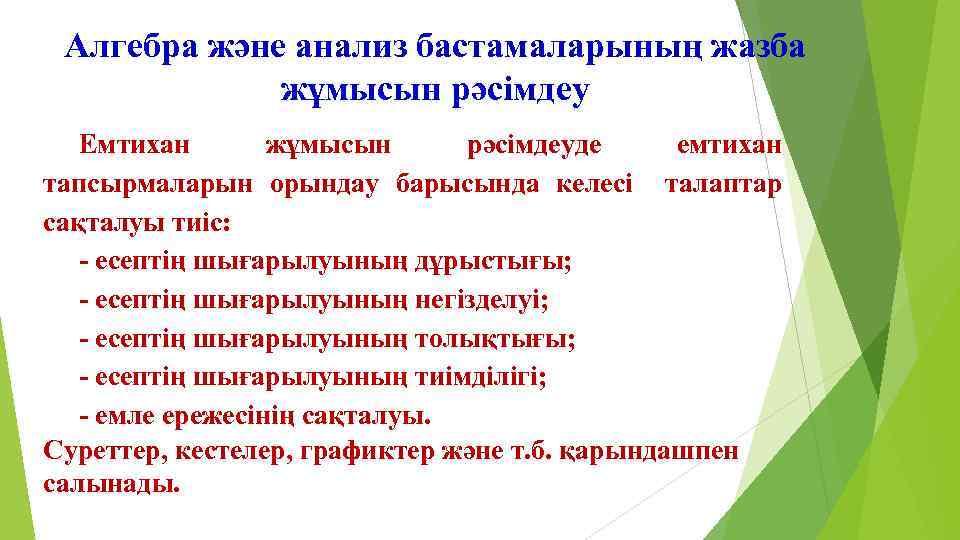 Алгебра және анализ бастамаларының жазба жұмысын рәсімдеу

Емтихан жұмысын рәсімдеуде емтихан тапсырмаларын орындау барысында келесі талаптар сақталуы тиіс:

- есептің шығарылуының дұрыстығы;
- есептің шығарылуының негізделуі;
- есептің шығарылуының толықтығы;
- есептің шығарылуының тиімділігі;
- емле ережесінің сақталуы.

Суреттер, кестелер, графиктер және т.б. қарындашпен салынады.